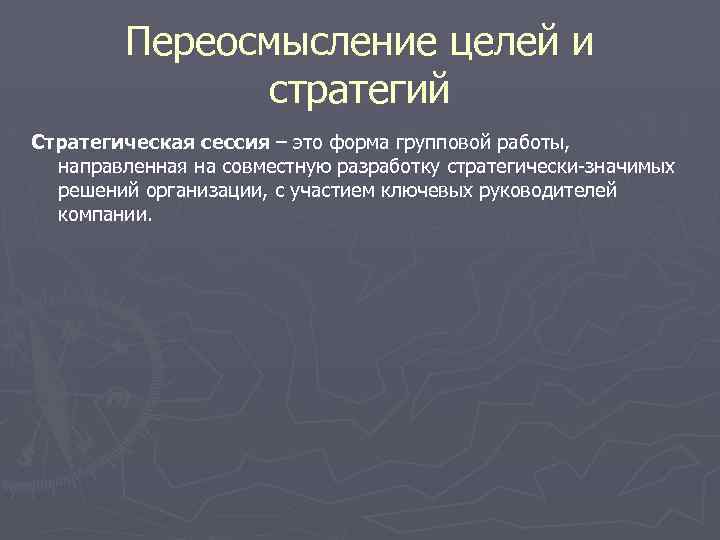 Переосмысление целей и стратегий

Стратегическая сессия – это форма групповой работы, направленная на совместную разработку стратегически-значимых решений организации, с участием ключевых руководителей компании.